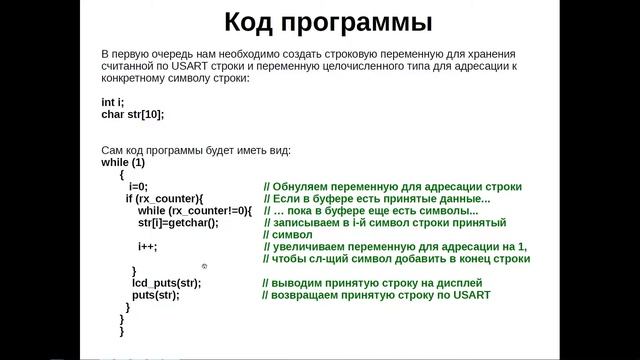 Код программы

В первую очередь нам необходимо создать строковую переменную для хранения считанной по USART строки и переменную целочисленного типа для адресации к конкретному символу строки:

int i;
char str[10];

Сам код программы будет иметь вид:
while (1)
{
i=0; // Обнуляем переменную для адресации строки
if (rx_counter){ // Если в буфере есть принятые данные...
while (rx_counter!=0){ // … пока в буфере еще есть символы...
str[i]=getchar(); // записываем в i-й символ строки принятый // символ
i++; // увеличиваем переменную для адресации на 1, // чтобы сл-щий символ добавить в конец строки
}
lcd_puts(str); // выводим принятую строку на дисплей
puts(str); // возвращаем принятую строку по USART
}
}
}